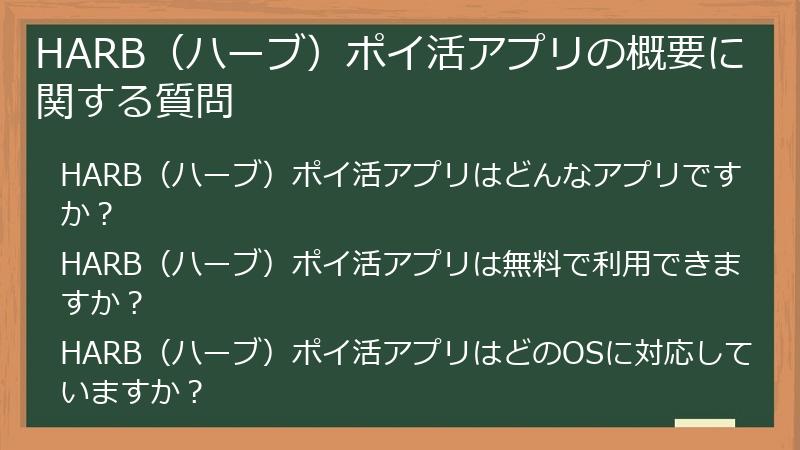 HARB（ハーブ）ポイ活アプリの概要に関する質問

HARB（ハーブ）ポイ活アプリはどんなアプリですか？

HARB（ハーブ）ポイ活アプリは無料で利用できますか？

HARB（ハーブ）ポイ活アプリはどのOSに対応していますか？